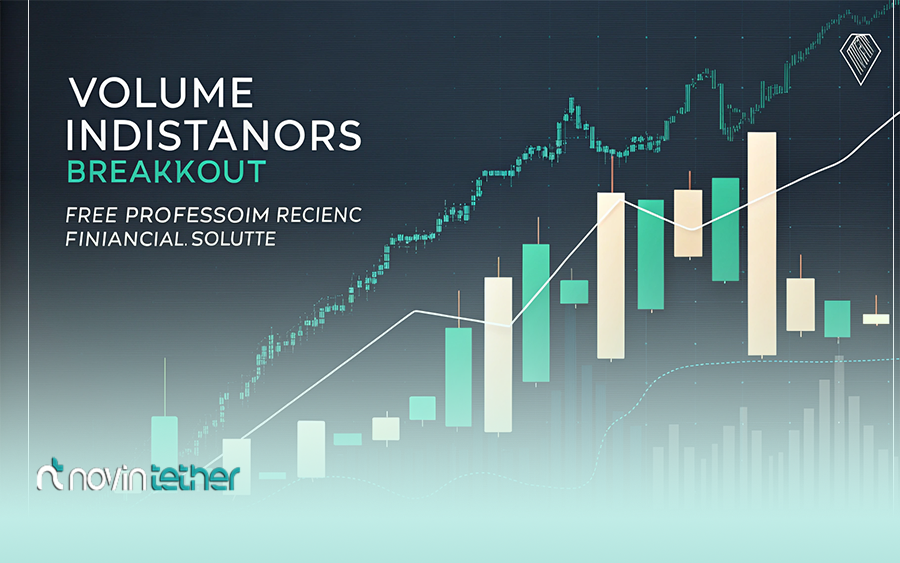 VOLUME INDISTANORS
BREAKKOUT

FREE PROFESSOIM RECIENC FINIANCIAL. SOLUTTE

novintether